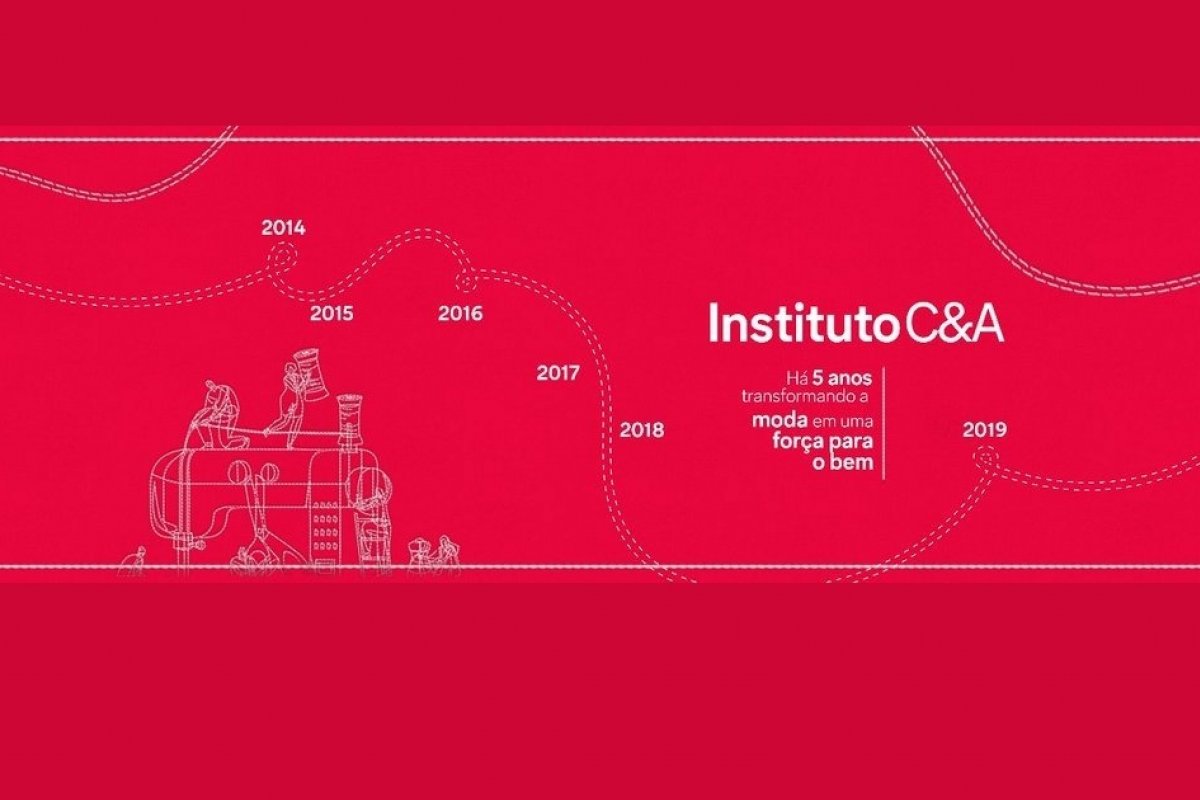 2014

2015

2016

2017

2018

Instituto C&A

Há 5 anos transformando a moda em uma força para o bem

2019